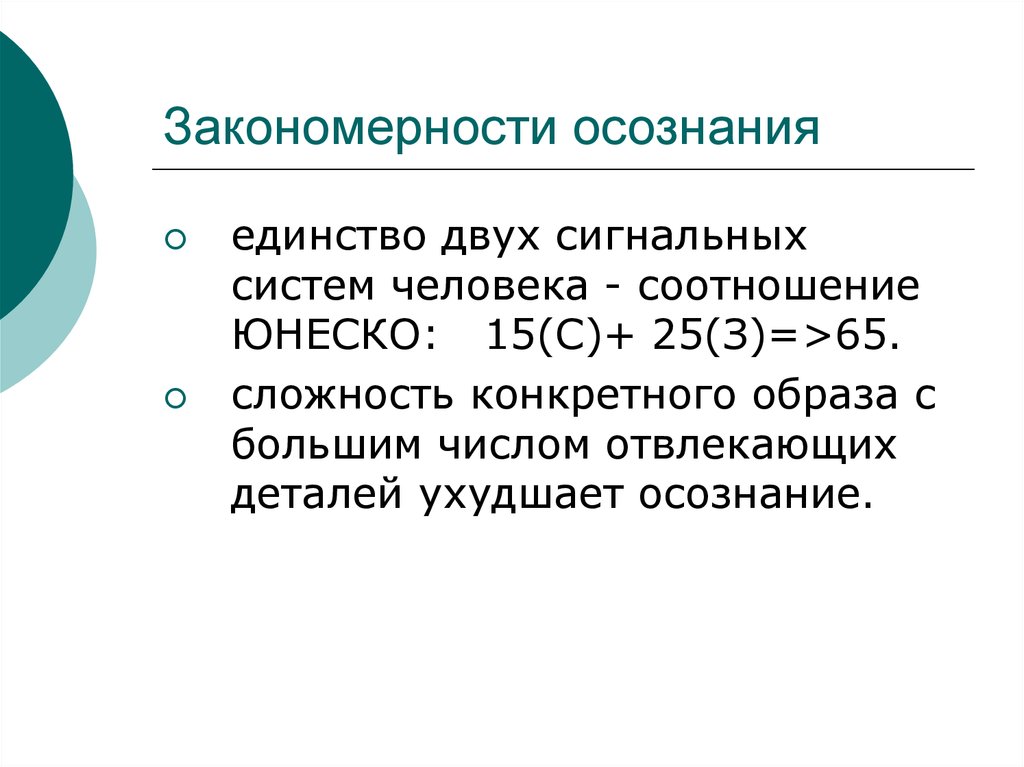 Закономерности осознания

○ единство двух сигнальных систем человека - соотношение ЮНЕСКО: 15(С)+ 25(З)=>65.

○ сложность конкретного образа с большим числом отвлекающих деталей ухудшает осознание.